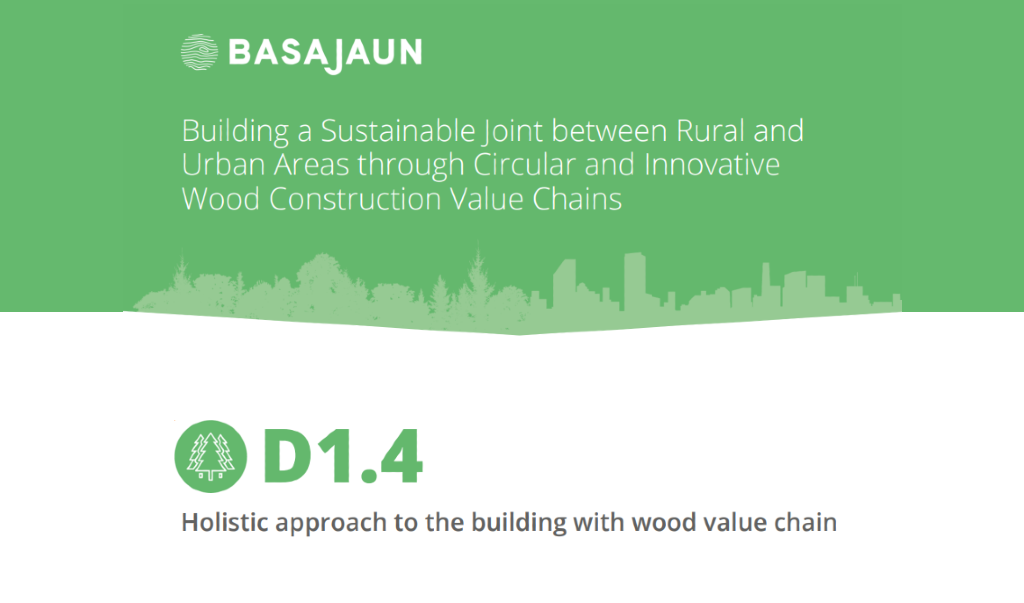 BASAJAUN

Building a Sustainable Joint between Rural and Urban Areas through Circular and Innovative Wood Construction Value Chains

D1.4

Holistic approach to the building with wood value chain